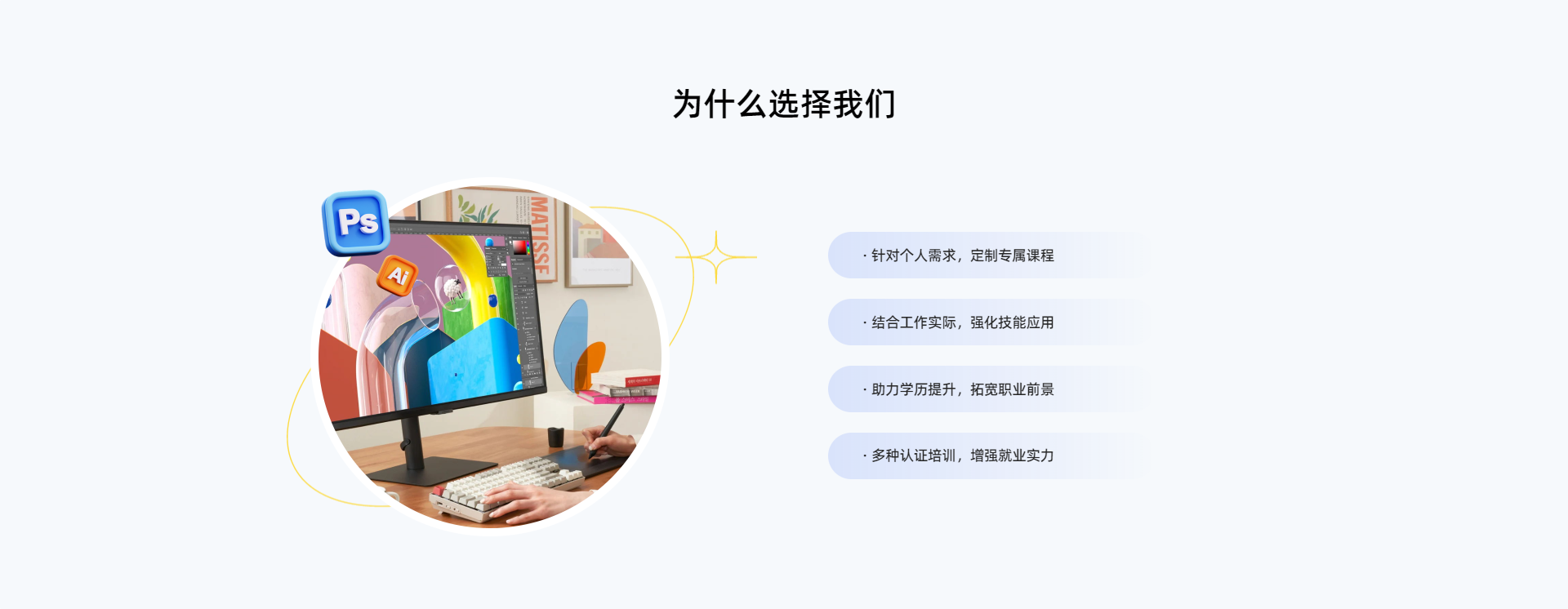 为什么选择我们

Ps

Ai

MATISSE

· 针对个人需求，定制专属课程

· 结合工作实际，强化技能应用

· 助力学历提升，拓宽职业前景

· 多种认证培训，增强就业实力